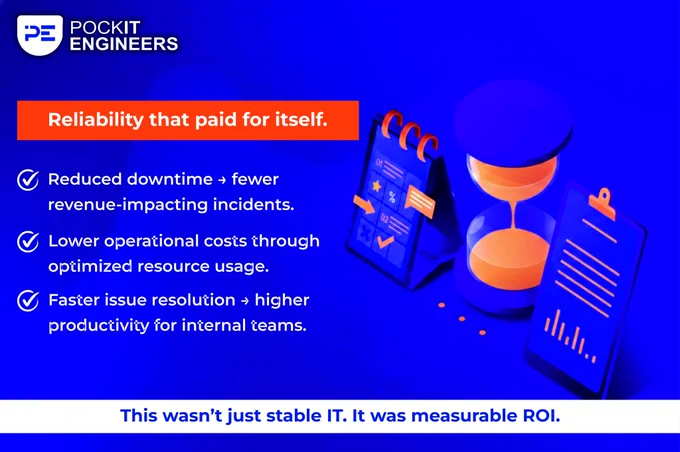 PE POCKIT ENGINEERS

Reliability that paid for itself.

Reduced downtime → fewer revenue-impacting incidents.

Lower operational costs through optimized resource usage.

Faster issue resolution → higher productivity for internal teams.

01

%

02

This wasn't just stable IT. It was measurable ROI.